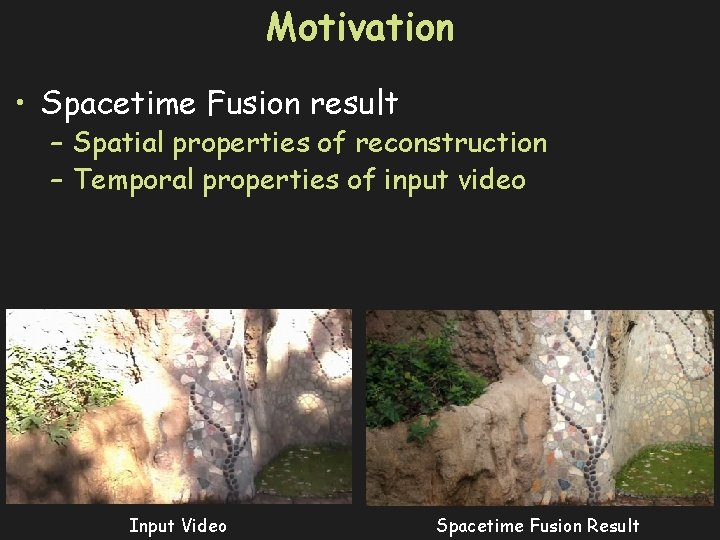 Motivation

• Spacetime Fusion result
– Spatial properties of reconstruction
– Temporal properties of input video

Input Video

Spacetime Fusion Result